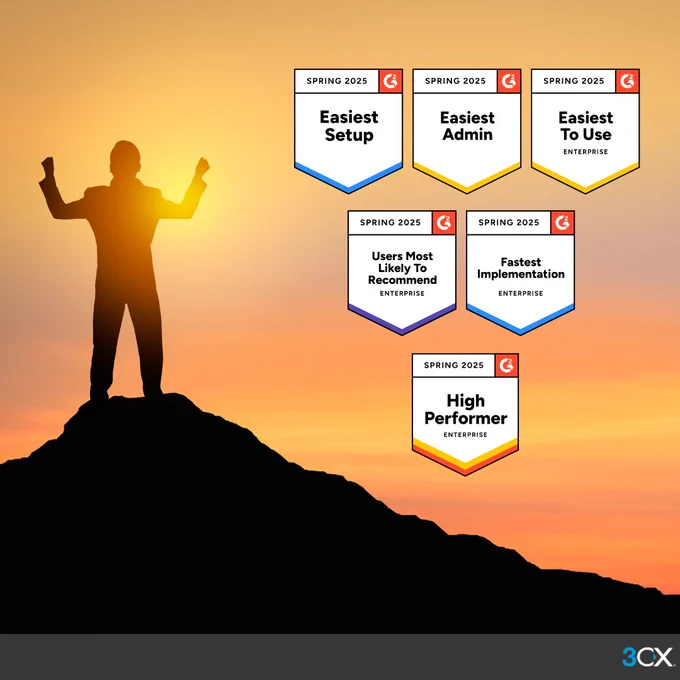 SPRING 2025
G2
Easiest Setup

SPRING 2025
G2
Easiest Admin

SPRING 2025
G2
Easiest To Use
ENTERPRISE

SPRING 2025
G2
Users Most Likely To Recommend
ENTERPRISE

SPRING 2025
G2
Fastest Implementation
ENTERPRISE

SPRING 2025
G2
High Performer
ENTERPRISE

3CX